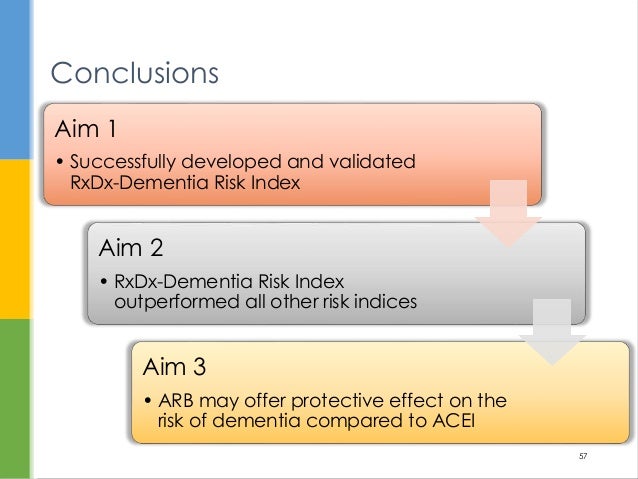 Conclusions

Aim 1

• Successfully developed and validated RxDx-Dementia Risk Index

Aim 2

• RxDx-Dementia Risk Index outperformed all other risk indices

Aim 3

• ARB may offer protective effect on the risk of dementia compared to ACEI

57